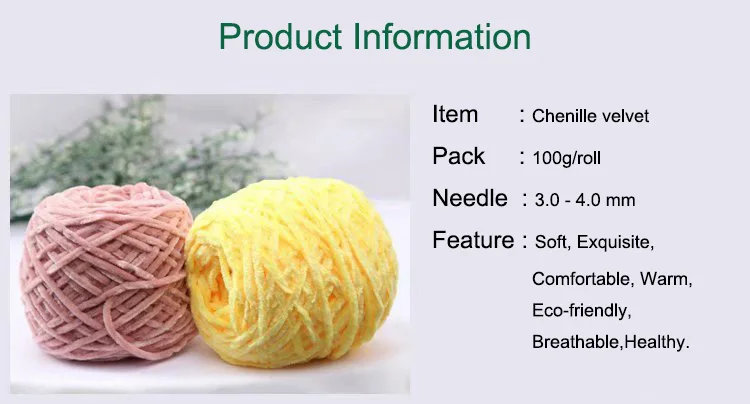 Product Information

Item : Chenille velvet

Pack : 100g/roll

Needle : 3.0 - 4.0 mm

Feature : Soft, Exquisite, Comfortable, Warm, Eco-friendly, Breathable,Healthy.